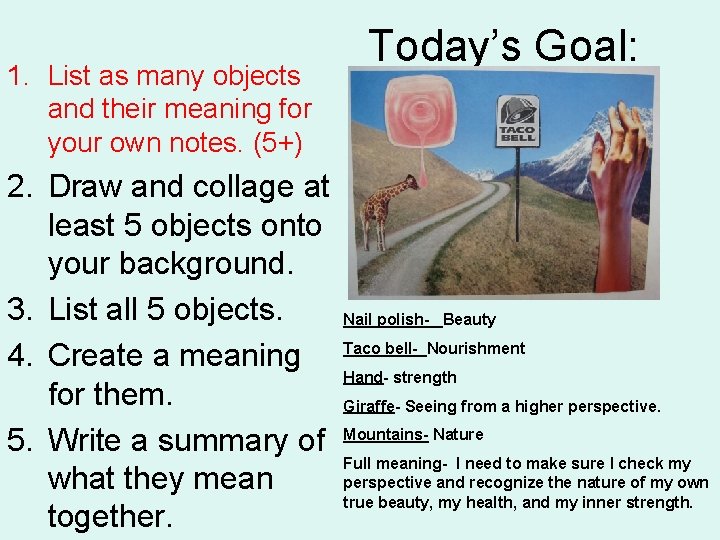 Today's Goal:

1. List as many objects and their meaning for your own notes. (5+)
2. Draw and collage at least 5 objects onto your background.
3. List all 5 objects.
4. Create a meaning for them.
5. Write a summary of what they mean together.

TACO BELL

Nail polish- Beauty

Taco bell- Nourishment

Hand- strength

Giraffe- Seeing from a higher perspective.

Mountains- Nature

Full meaning- I need to make sure I check my perspective and recognize the nature of my own true beauty, my health, and my inner strength.